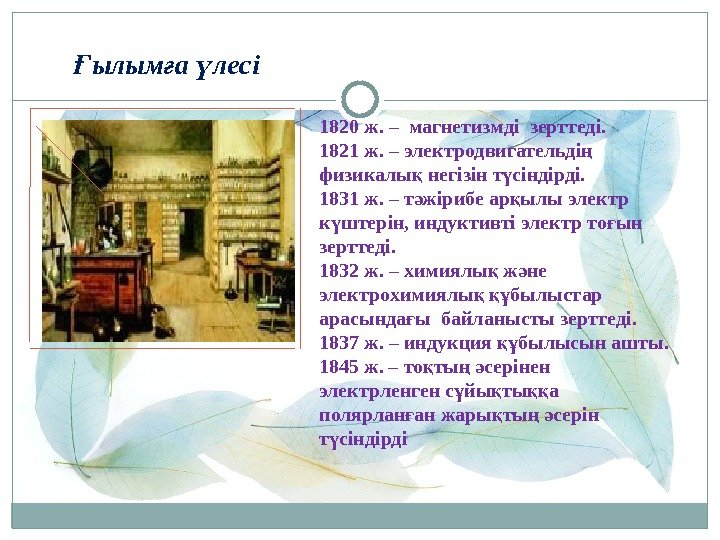 Ғылымға үлесі

1820 ж. – магнетизмді зерттеді.
1821 ж. – электродвигательдің физикалық негізін түсіндірді.
1831 ж. – тәжірибе арқылы электр күштерін, индуктивті электр тоғын зерттеді.
1832 ж. – химиялық және электрохимиялық құбылыстар арасындағы байланысты зерттеді.
1837 ж. – индукция құбылысын ашты.
1845 ж. – тоқтың әсерінен электрленген сұйықтыққа полярланған жарықтың әсерін түсіндірді